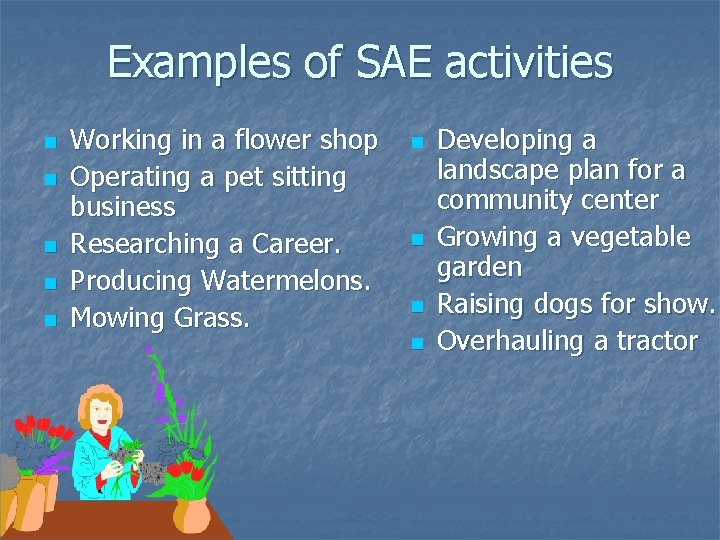 Examples of SAE activities

- Working in a flower shop
- Operating a pet sitting business
- Researching a Career.
- Producing Watermelons.
- Mowing Grass.

- Developing a landscape plan for a community center
- Growing a vegetable garden
- Raising dogs for show.
- Overhauling a tractor